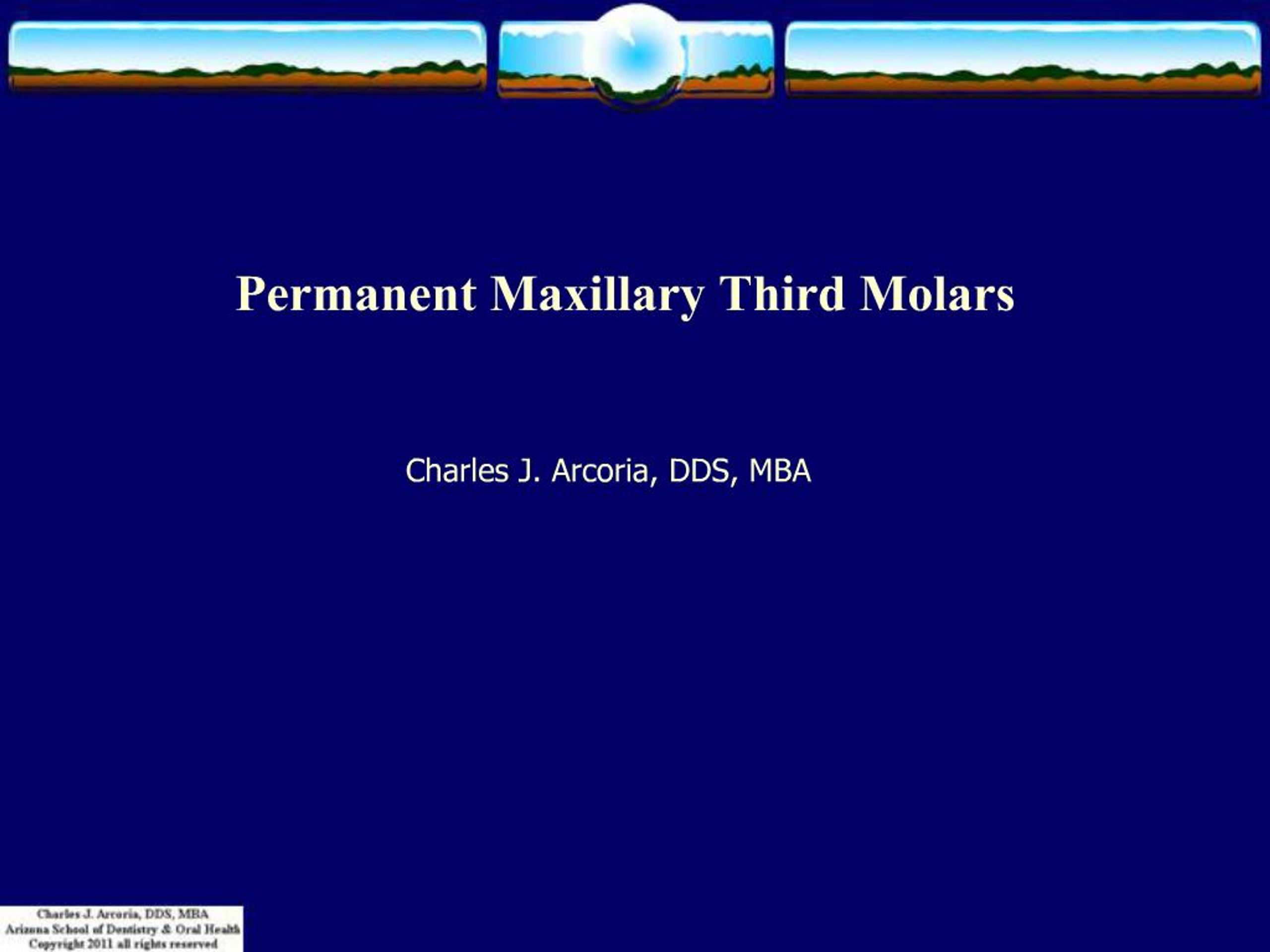 Permanent Maxillary Third Molars

Charles J. Arcoria, DDS, MBA

Charles J. Arcoria, DDS, MBA
Arizona School of Dentistry & Oral Health
Copyright 2011 all rights reserved